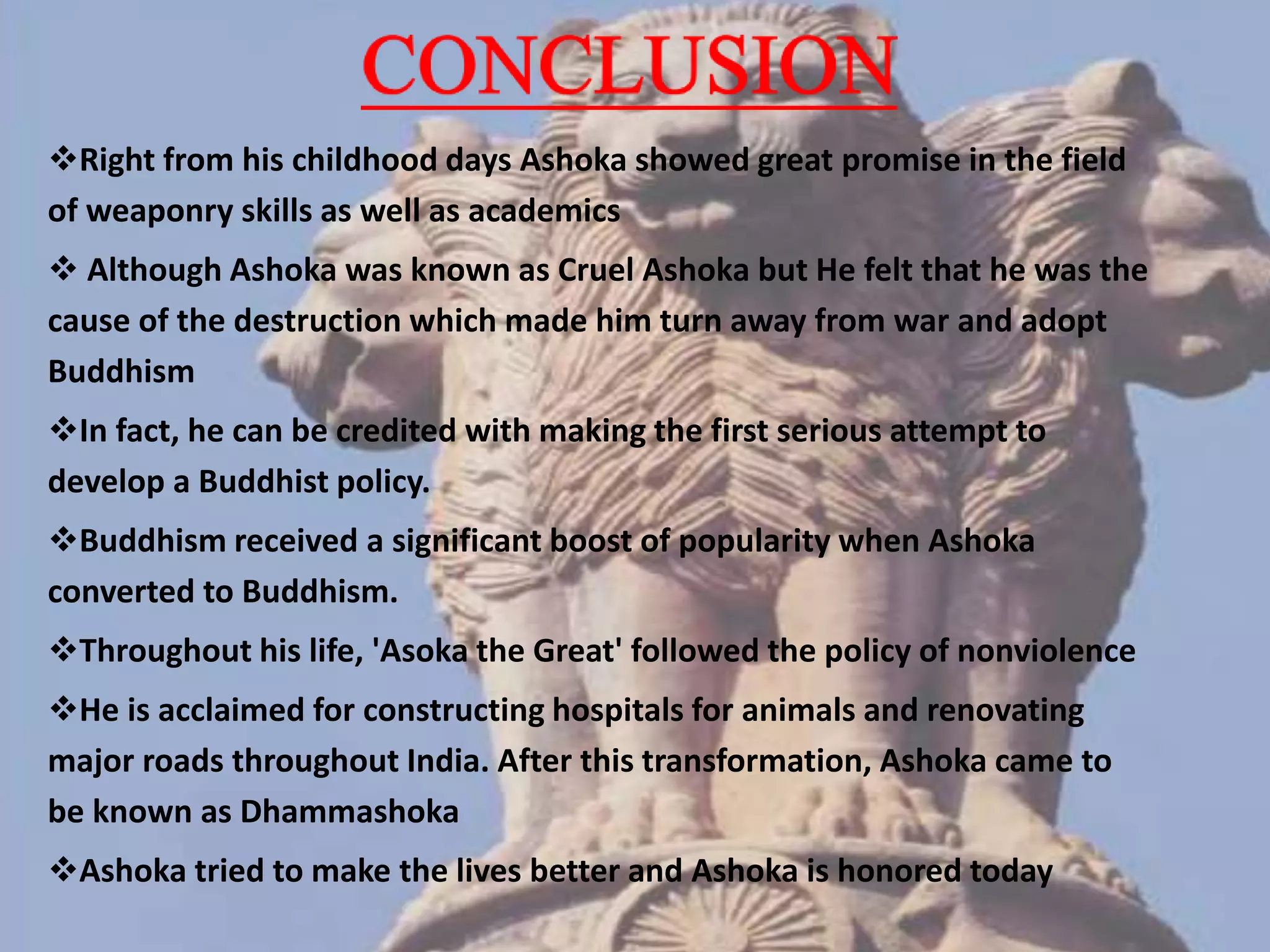 CONCLUSION

❖Right from his childhood days Ashoka showed great promise in the field of weaponry skills as well as academics

❖ Although Ashoka was known as Cruel Ashoka but He felt that he was the cause of the destruction which made him turn away from war and adopt Buddhism

❖In fact, he can be credited with making the first serious attempt to develop a Buddhist policy.

❖Buddhism received a significant boost of popularity when Ashoka converted to Buddhism.

❖Throughout his life, 'Asoka the Great' followed the policy of nonviolence

❖He is acclaimed for constructing hospitals for animals and renovating major roads throughout India. After this transformation, Ashoka came to be known as Dhammashoka

❖Ashoka tried to make the lives better and Ashoka is honored today